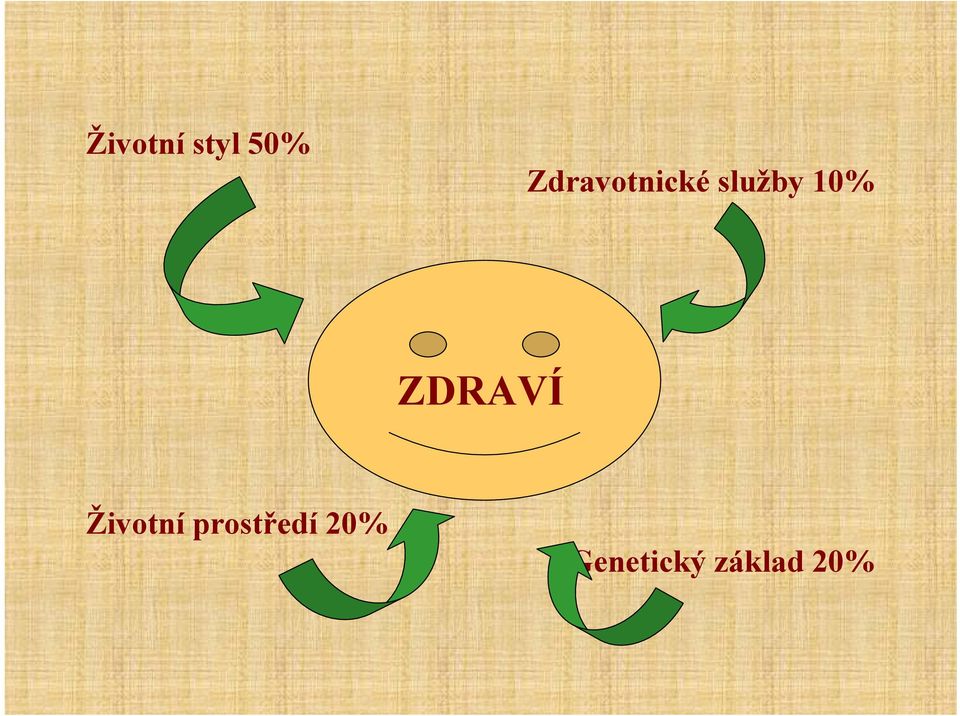 Životní styl 50%

Zdravotnické služby 10%

ZDRAVÍ

Životní prostředí 20%

Genetický základ 20%